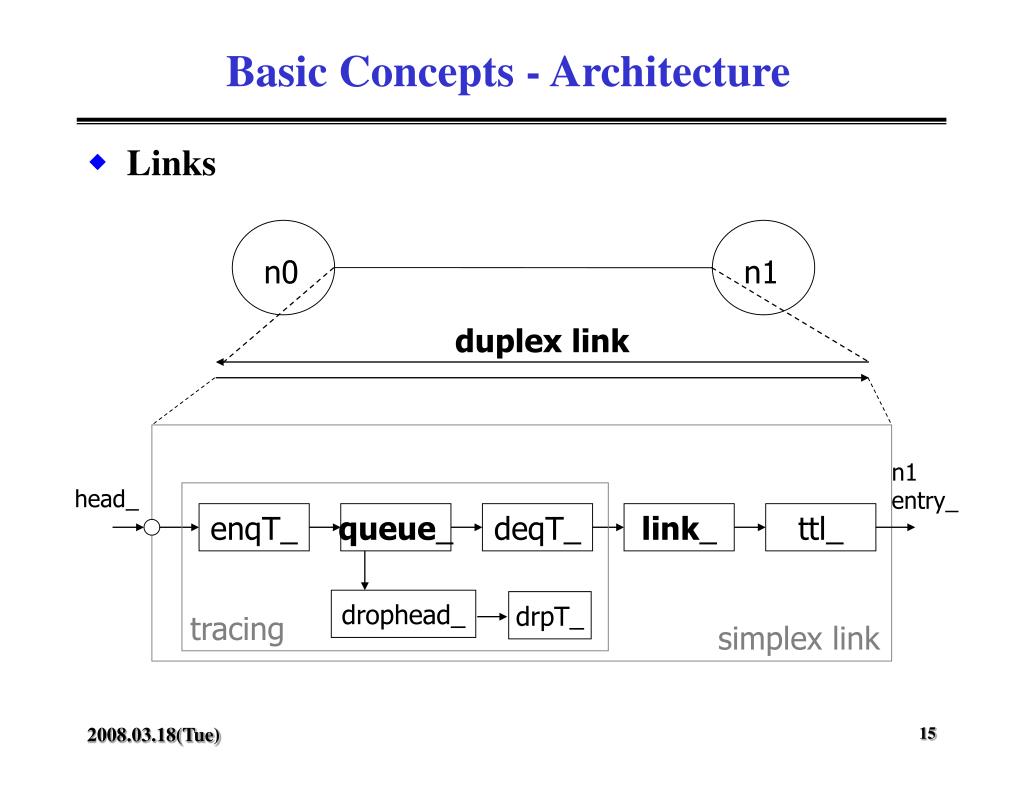 Basic Concepts - Architecture

Links

n0

n1

duplex link

head_

enqT_

queue_

deqT_

link_

ttl_

n1 entry_

drophead_

drpT_

tracing

simplex link

2008.03.18(Tue)

15